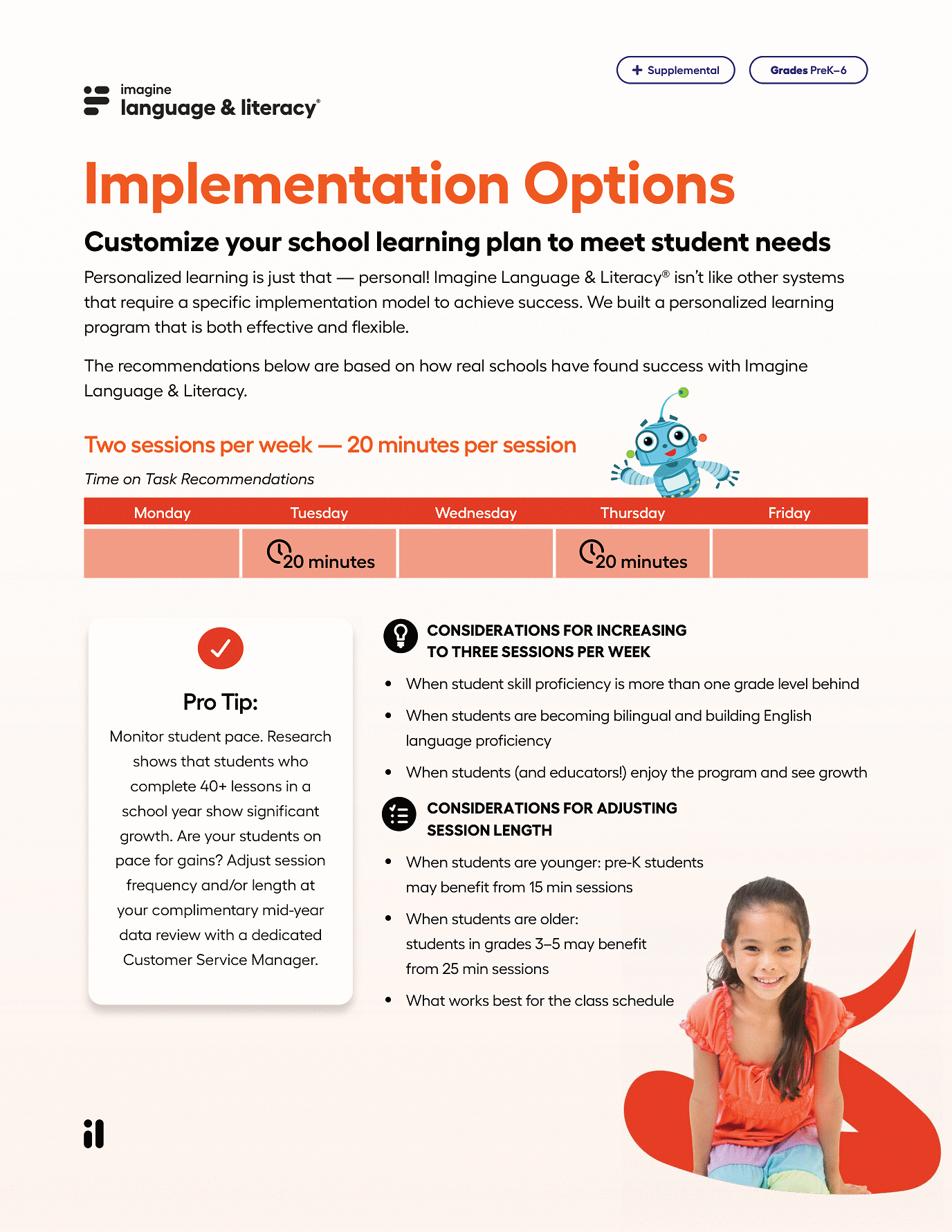 + Supplemental

Grades PreK–6

imagine
language & literacy®

Implementation Options

Customize your school learning plan to meet student needs

Personalized learning is just that — personal! Imagine Language & Literacy® isn't like other systems that require a specific implementation model to achieve success. We built a personalized learning program that is both effective and flexible.

The recommendations below are based on how real schools have found success with Imagine Language & Literacy.

Two sessions per week — 20 minutes per session

Time on Task Recommendations

| Monday | Tuesday | Wednesday | Thursday | Friday |
|---|---|---|---|---|
|  | 20 minutes |  | 20 minutes |  |

Pro Tip:

Monitor student pace. Research shows that students who complete 40+ lessons in a school year show significant growth. Are your students on pace for gains? Adjust session frequency and/or length at your complimentary mid-year data review with a dedicated Customer Service Manager.

CONSIDERATIONS FOR INCREASING TO THREE SESSIONS PER WEEK

• When student skill proficiency is more than one grade level behind

• When students are becoming bilingual and building English language proficiency

• When students (and educators!) enjoy the program and see growth

CONSIDERATIONS FOR ADJUSTING SESSION LENGTH

• When students are younger: pre-K students may benefit from 15 min sessions

• When students are older: students in grades 3–5 may benefit from 25 min sessions

• What works best for the class schedule

il